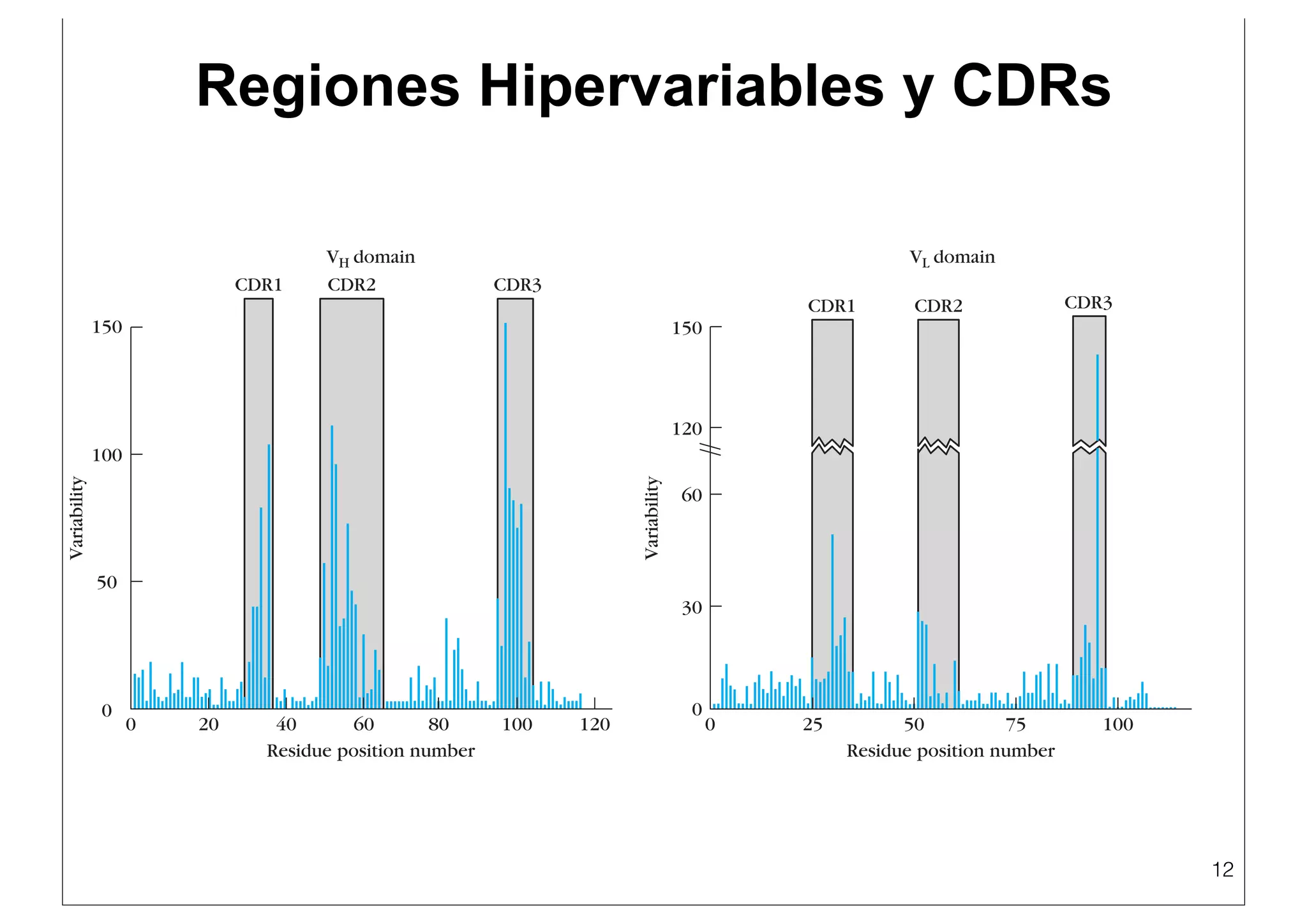 Regiones Hipervariables y CDRs

$V_H$ domain

CDR1 CDR2 CDR3

150
100
50
0

Variability

0 20 40 60 80 100 120

Residue position number

$V_L$ domain

CDR1 CDR2 CDR3

150
120
60
30
0

Variability

0 25 50 75 100

Residue position number

12